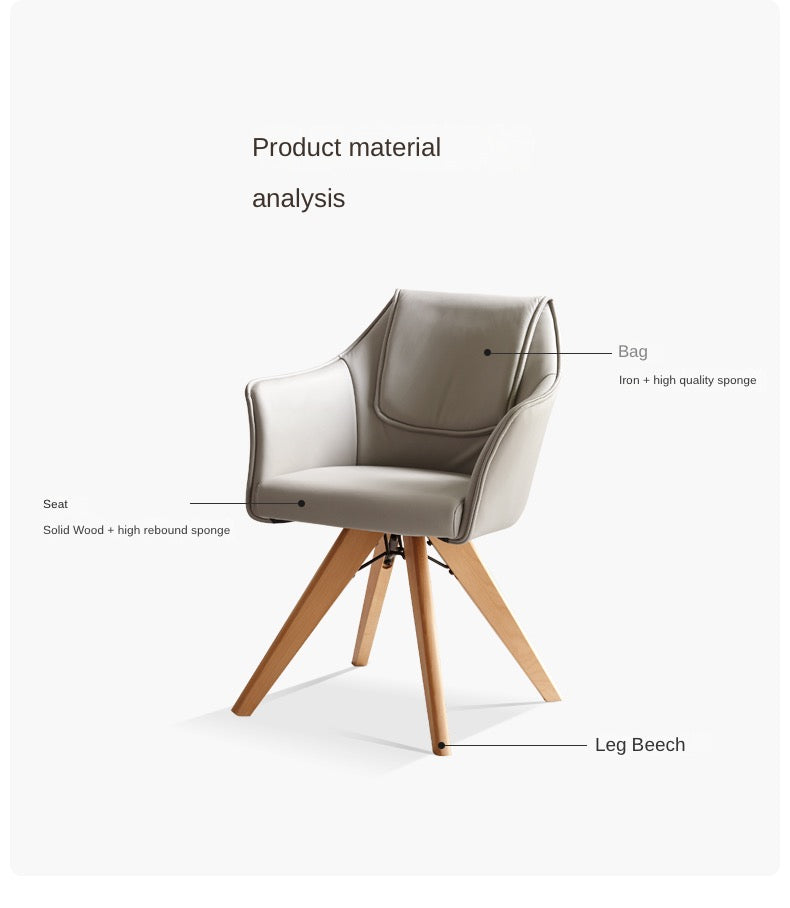 Product material analysis

Bag

Iron + high quality sponge

Seat

Solid Wood + high rebound sponge

Leg Beech